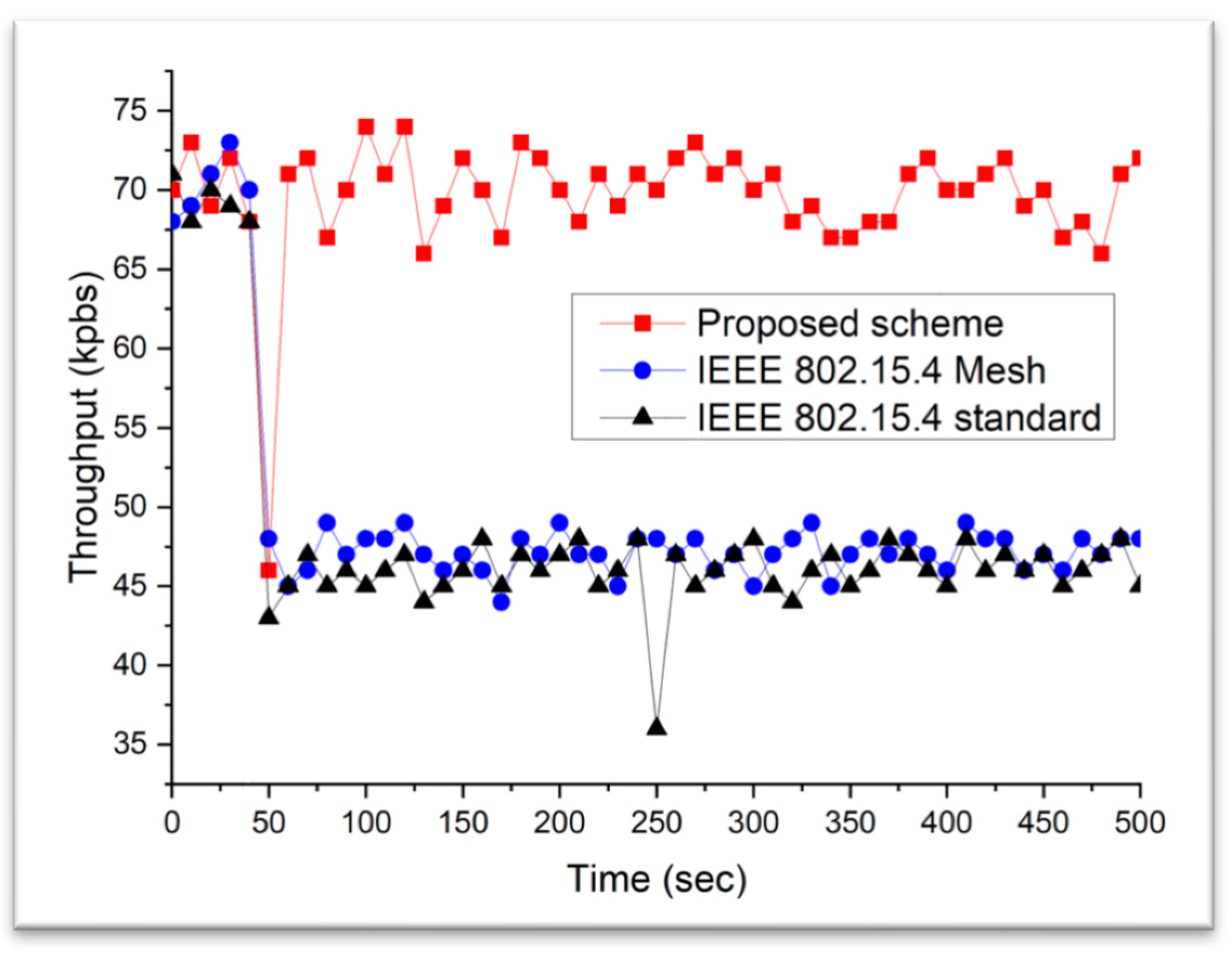 Throughput (kpbs)

75
70
65
60
55
50
45
40
35

Proposed scheme
IEEE 802.15.4 Mesh
IEEE 802.15.4 standard

0 50 100 150 200 250 300 350 400 450 500

Time (sec)